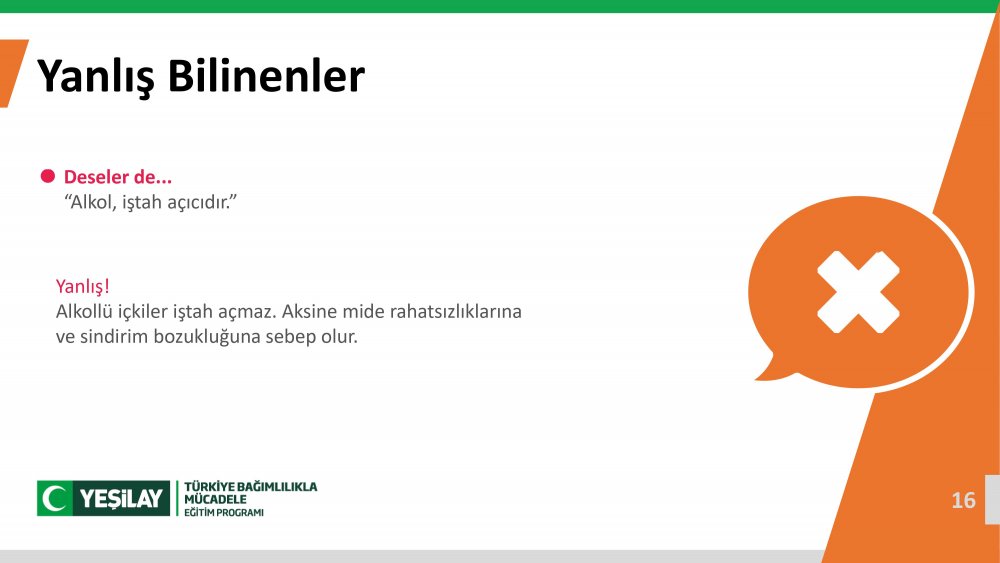 Yanlış Bilinenler

Deseler de...
"Alkol, iştah açıcıdır."

Yanlış!
Alkollü içkiler iştah açmaz. Aksine mide rahatsızlıklarına ve sindirim bozukluğuna sebep olur.

YEŞİLAY
TÜRKİYE BAĞIMLILIKLA MÜCADELE EĞİTİM PROGRAMI

16